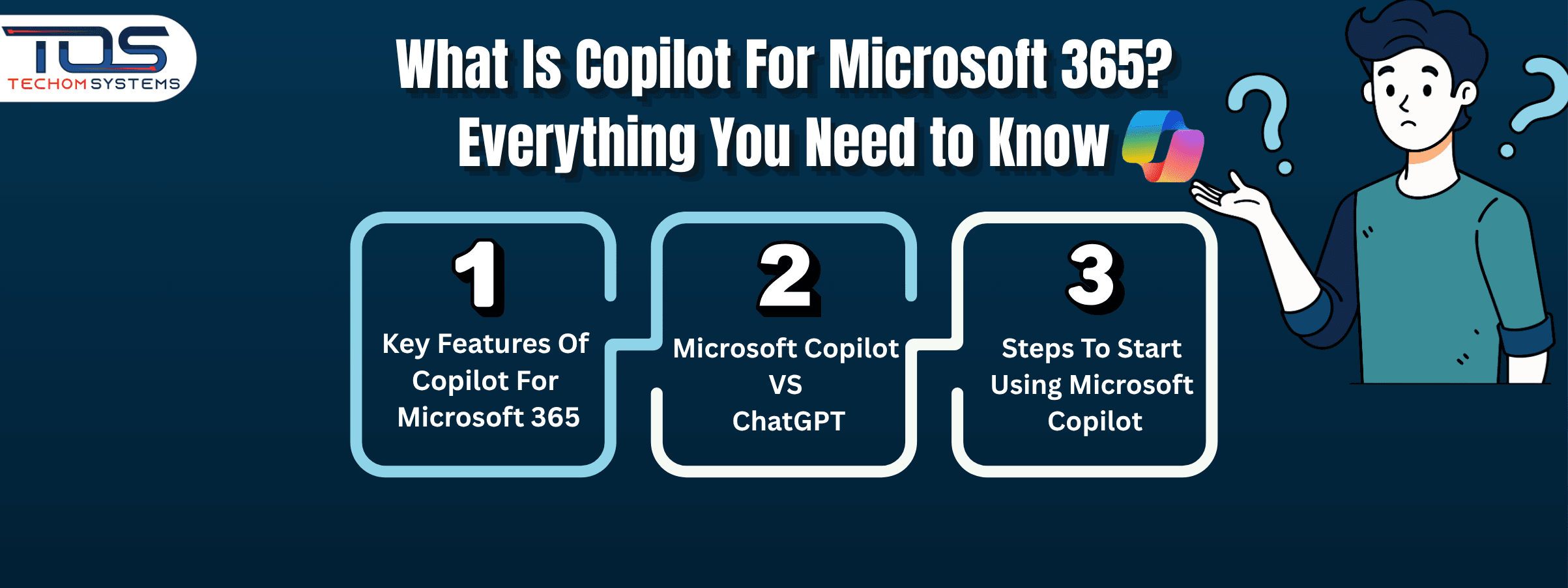 TDS
TECHOM SYSTEMS

What Is Copilot For Microsoft 365?
Everything You Need to Know

1
Key Features Of Copilot For Microsoft 365

2
Microsoft Copilot VS ChatGPT

3
Steps To Start Using Microsoft Copilot